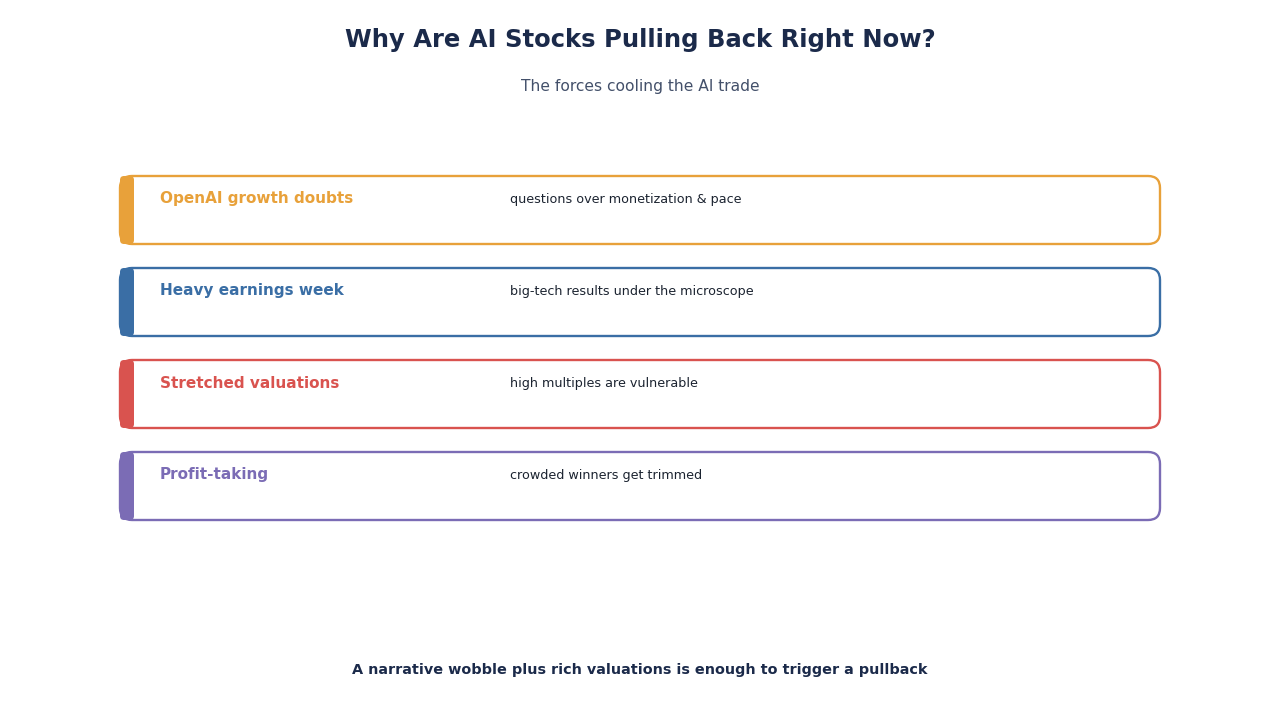 Why Are AI Stocks Pulling Back Right Now?

The forces cooling the AI trade

OpenAI growth doubts
questions over monetization & pace

Heavy earnings week
big-tech results under the microscope

Stretched valuations
high multiples are vulnerable

Profit-taking
crowded winners get trimmed

A narrative wobble plus rich valuations is enough to trigger a pullback